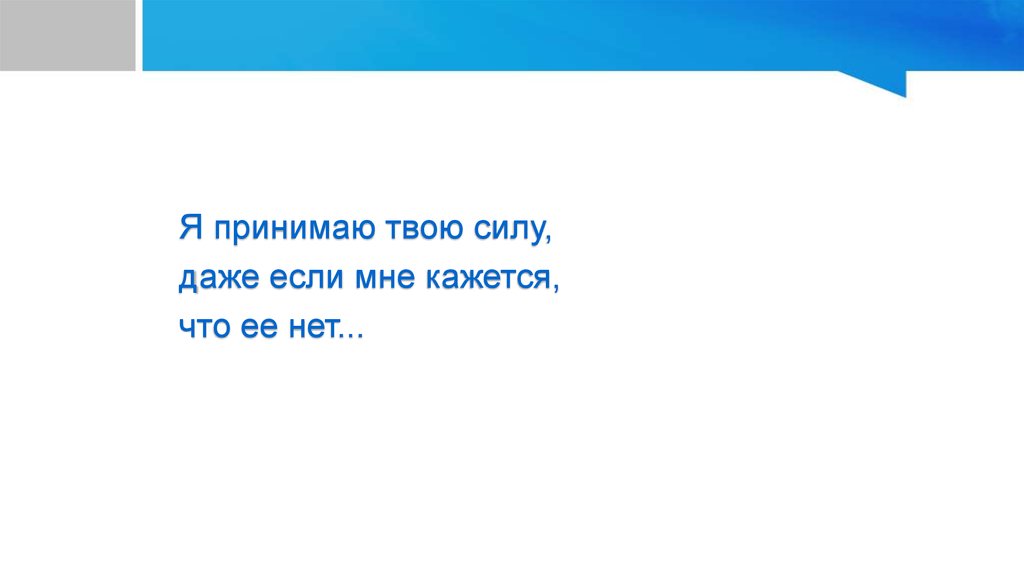 Я принимаю твою силу,
даже если мне кажется,
что ее нет...